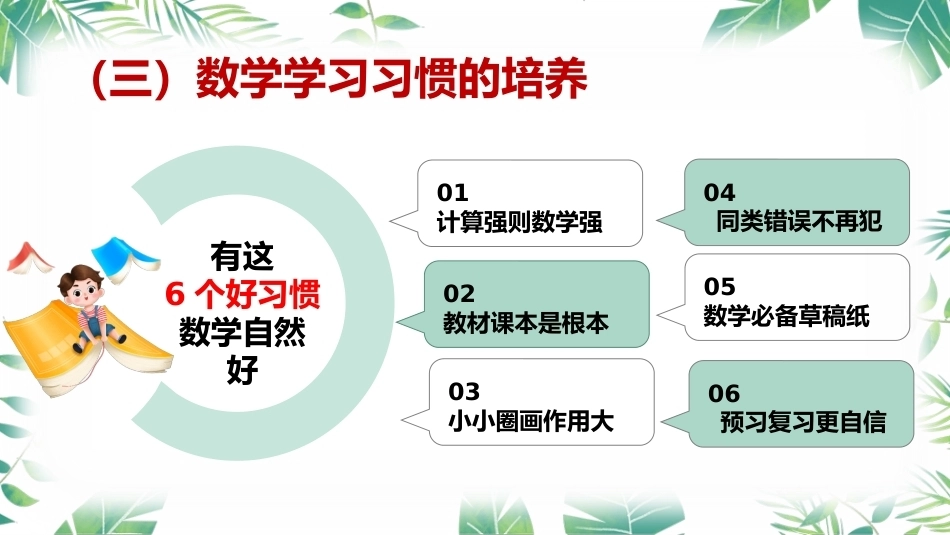 （三）数学学习习惯的培养

有这
6个好习惯
数学自然
好

01
计算强则数学强

02
教材课本是根本

03
小小圈画作用大

04
同类错误不再犯

05
数学必备草稿纸

06
预习复习更自信